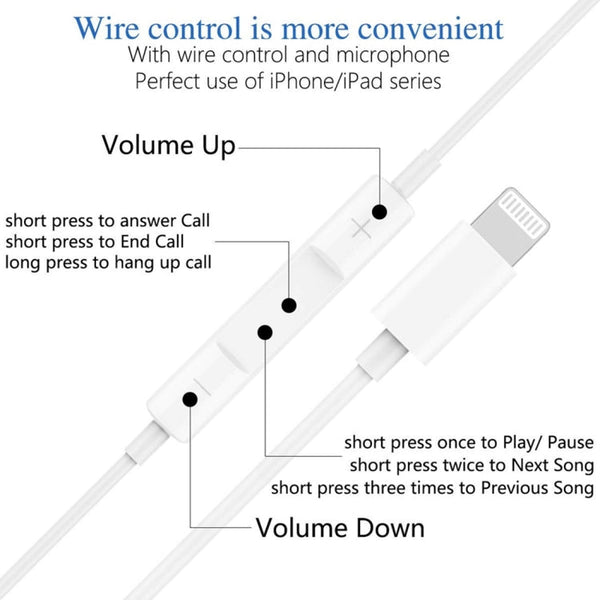 Wire control is more convenient
With wire control and microphone
Perfect use of iPhone/iPad series

Volume Up

short press to answer Call
short press to End Call
long press to hang up call

short press once to Play/ Pause
short press twice to Next Song
short press three times to Previous Song

Volume Down